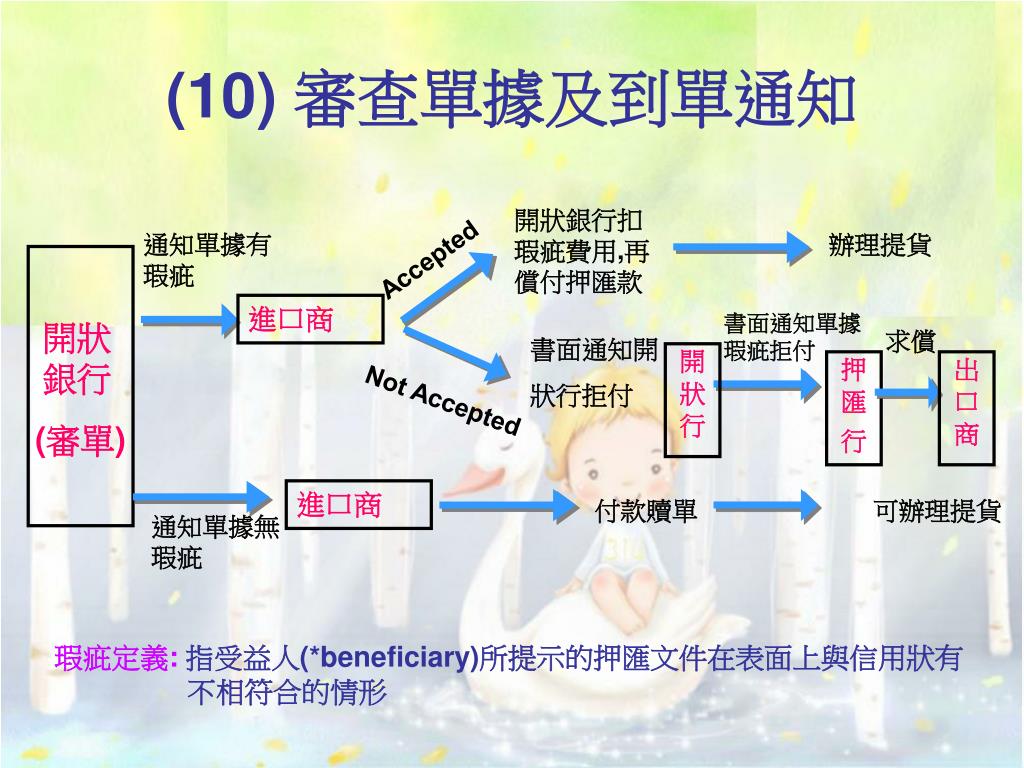 (10) 審查單據及到單通知

開狀銀行 (審單)

通知單據有瑕疵

進口商

Accepted

開狀銀行扣瑕疵費用,再償付押匯款

辦理提貨

Not Accepted

書面通知開狀行拒付

開狀行

書面通知單據瑕疵拒付

押匯行

求償

出口商

通知單據無瑕疵

進口商

付款贖單

可辦理提貨

瑕疵定義: 指受益人(*beneficiary)所提示的押匯文件在表面上與信用狀有不相符合的情形